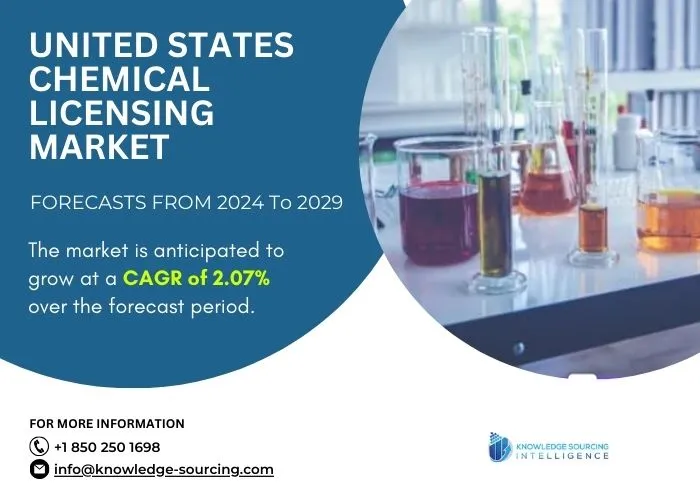 UNITED STATES CHEMICAL LICENSING MARKET

FORECASTS FROM 2024 To 2029

The market is anticipated to grow at a CAGR of 2.07% over the forecast period.

FOR MORE INFORMATION

+1 850 250 1698

info@knowledge-sourcing.com

KNOWLEDGE SOURCING INTELLIGENCE